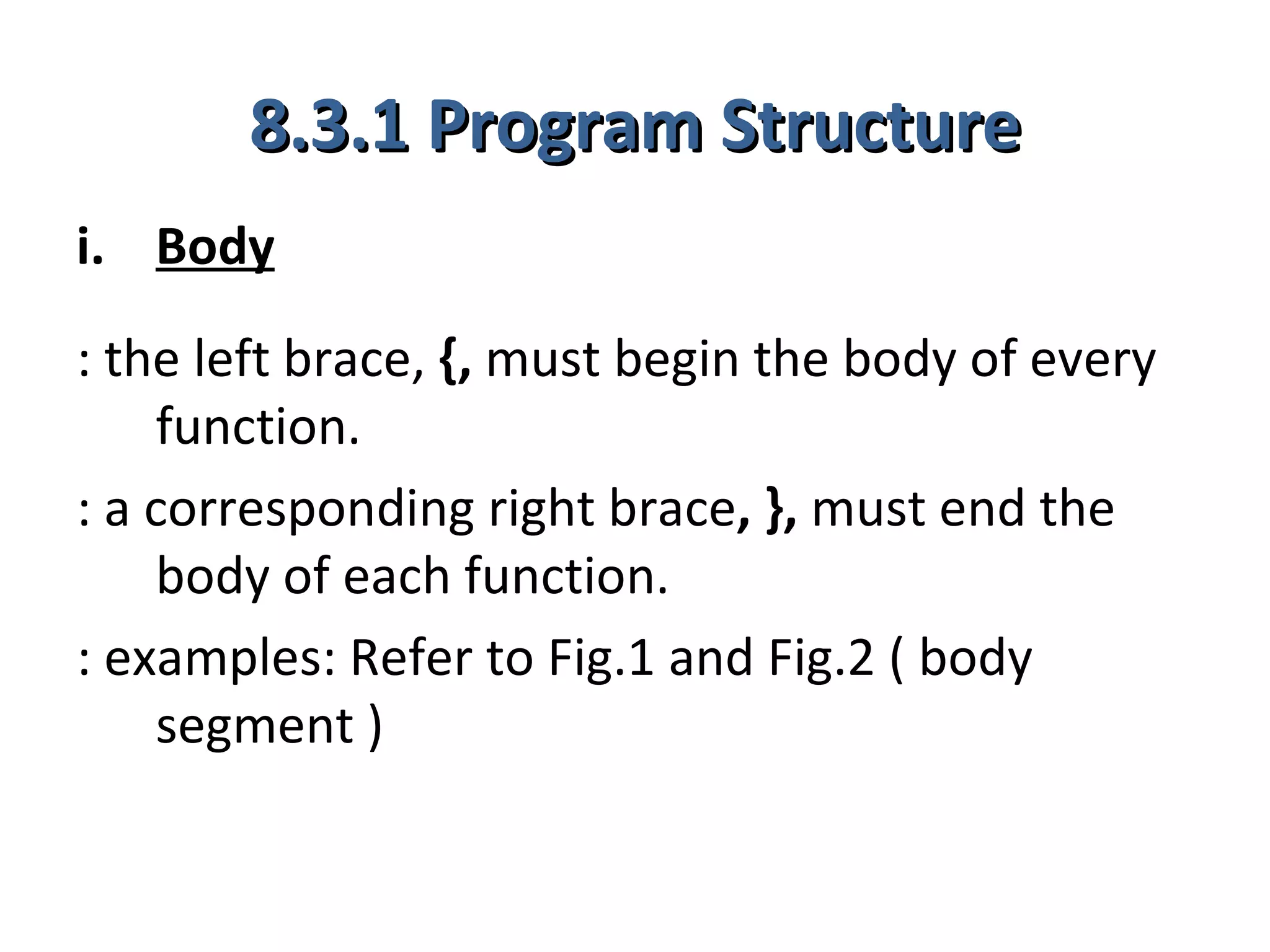 8.3.1 Program Structure

i. Body

: the left brace, {, must begin the body of every function.

: a corresponding right brace, }, must end the body of each function.

: examples: Refer to Fig.1 and Fig.2 ( body segment )